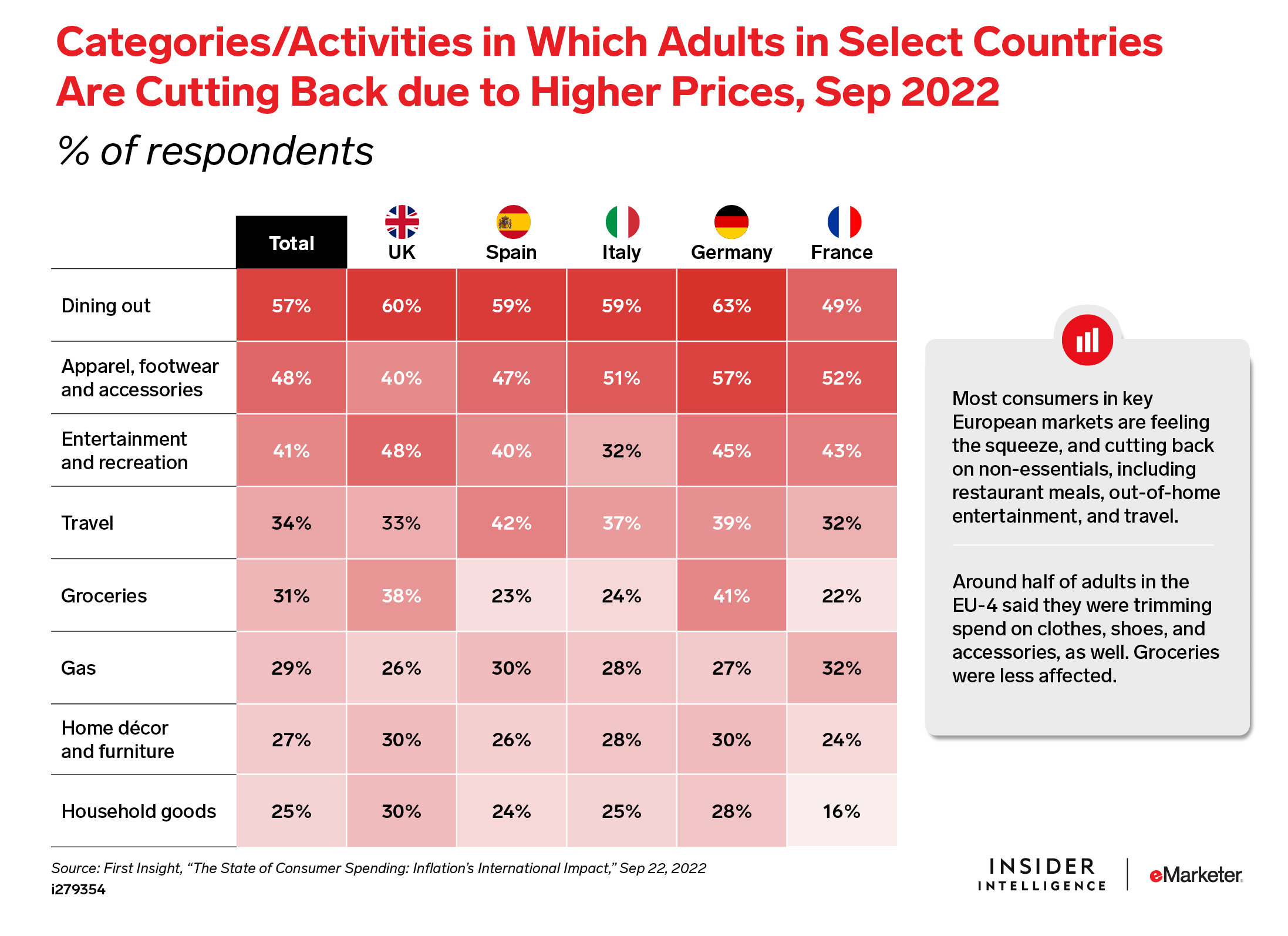 Categories/Activities in Which Adults in Select Countries Are Cutting Back due to Higher Prices, Sep 2022

% of respondents

|  | Total | UK | Spain | Italy | Germany | France |
|---|---|---|---|---|---|---|
| Dining out | 57% | 60% | 59% | 59% | 63% | 49% |
| Apparel, footwear and accessories | 48% | 40% | 47% | 51% | 57% | 52% |
| Entertainment and recreation | 41% | 48% | 40% | 32% | 45% | 43% |
| Travel | 34% | 33% | 42% | 37% | 39% | 32% |
| Groceries | 31% | 38% | 23% | 24% | 41% | 22% |
| Gas | 29% | 26% | 30% | 28% | 27% | 32% |
| Home décor and furniture | 27% | 30% | 26% | 28% | 30% | 24% |
| Household goods | 25% | 30% | 24% | 25% | 28% | 16% |

Most consumers in key European markets are feeling the squeeze, and cutting back on non-essentials, including restaurant meals, out-of-home entertainment, and travel.

Around half of adults in the EU-4 said they were trimming spend on clothes, shoes, and accessories, as well. Groceries were less affected.

Source: First Insight, "The State of Consumer Spending: Inflation's International Impact," Sep 22, 2022
i279354

INSIDER INTELLIGENCE | eMarketer